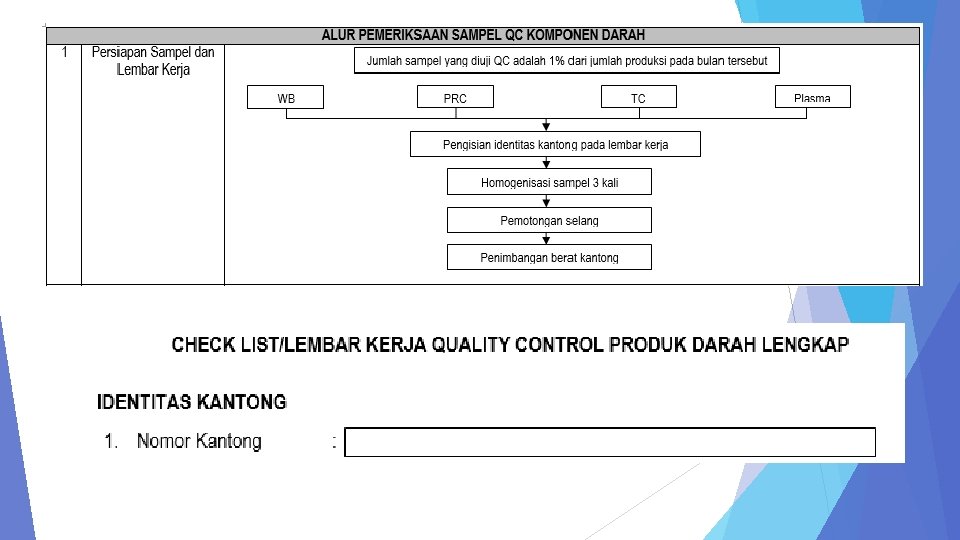 ALUR PEMERIKSAAN SAMPEL QC KOMPONEN DARAH

1

Persiapan Sampel dan Lembar Kerja

Jumlah sampel yang diuji QC adalah 1% dari jumlah produksi pada bulan tersebut

WB

PRC

TC

Plasma

Pengisian identitas kantong pada lembar kerja

Homogenisasi sampel 3 kali

Pemotongan selang

Penimbangan berat kantong

CHECK LIST/LEMBAR KERJA QUALITY CONTROL PRODUK DARAH LENGKAP

IDENTITAS KANTONG

1. Nomor Kantong :